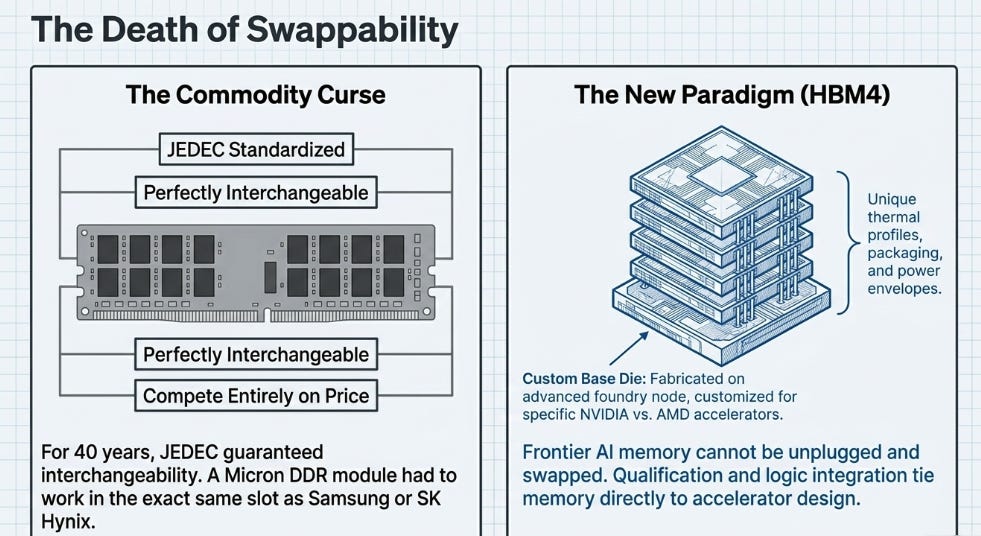 The Death of Swappability

The Commodity Curse

JEDEC Standardized

Perfectly Interchangeable

Perfectly Interchangeable

Compete Entirely on Price

For 40 years, JEDEC guaranteed interchangeability. A Micron DDR module had to work in the exact same slot as Samsung or SK Hynix.

The New Paradigm (HBM4)

Unique thermal profiles, packaging, and power envelopes.

Custom Base Die: Fabricated on advanced foundry node, customized for specific NVIDIA vs. AMD accelerators.

Frontier AI memory cannot be unplugged and swapped. Qualification and logic integration tie memory directly to accelerator design.